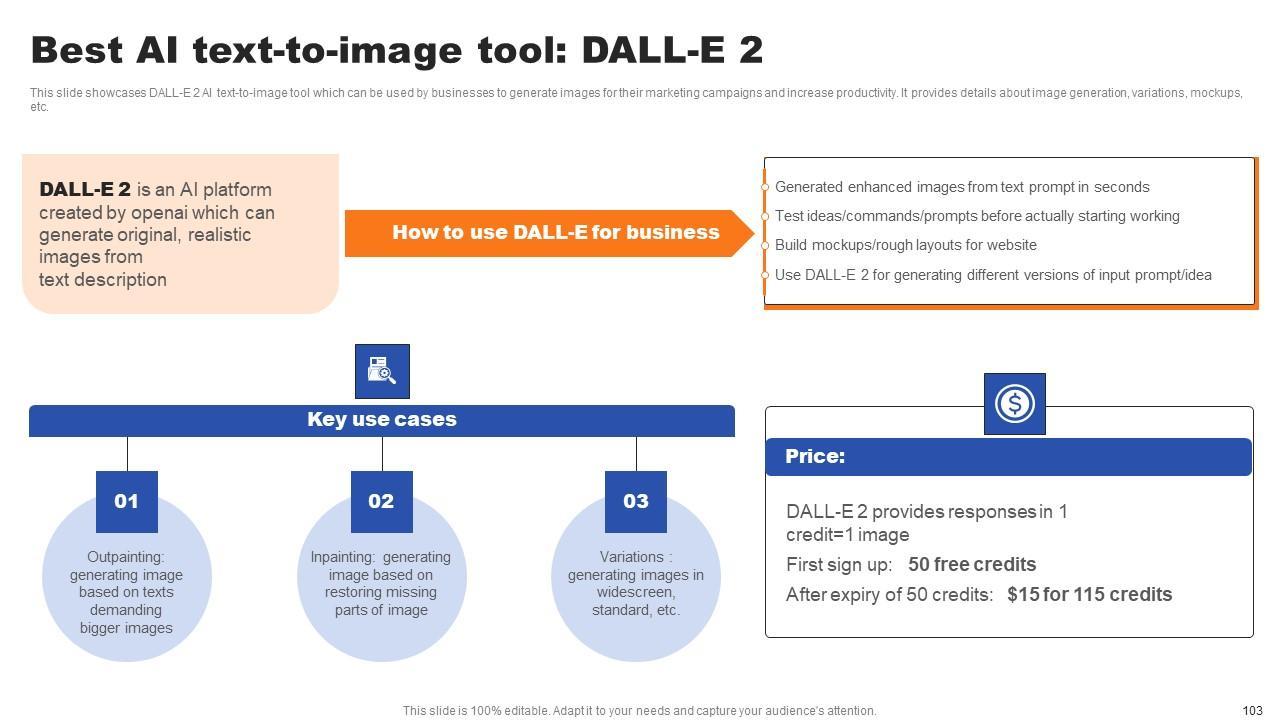 Best AI text-to-image tool: DALL-E 2

This slide showcases DALL-E 2 AI text-to-image tool which can be used by businesses to generate images for their marketing campaigns and increase productivity. It provides details about image generation, variations, mockups, etc.

DALL-E 2 is an AI platform created by openai which can generate original, realistic images from text description

How to use DALL-E for business

Generated enhanced images from text prompt in seconds
Test ideas/commands/prompts before actually starting working
Build mockups/rough layouts for website
Use DALL-E 2 for generating different versions of input prompt/idea

Key use cases

01
Outpainting: generating image based on texts demanding bigger images

02
Inpainting: generating image based on restoring missing parts of image

03
Variations : generating images in widescreen, standard, etc.

Price:

DALL-E 2 provides responses in 1 credit=1 image
First sign up: 50 free credits
After expiry of 50 credits: $15 for 115 credits

This slide is 100% editable. Adapt it to your needs and capture your audience's attention.

103